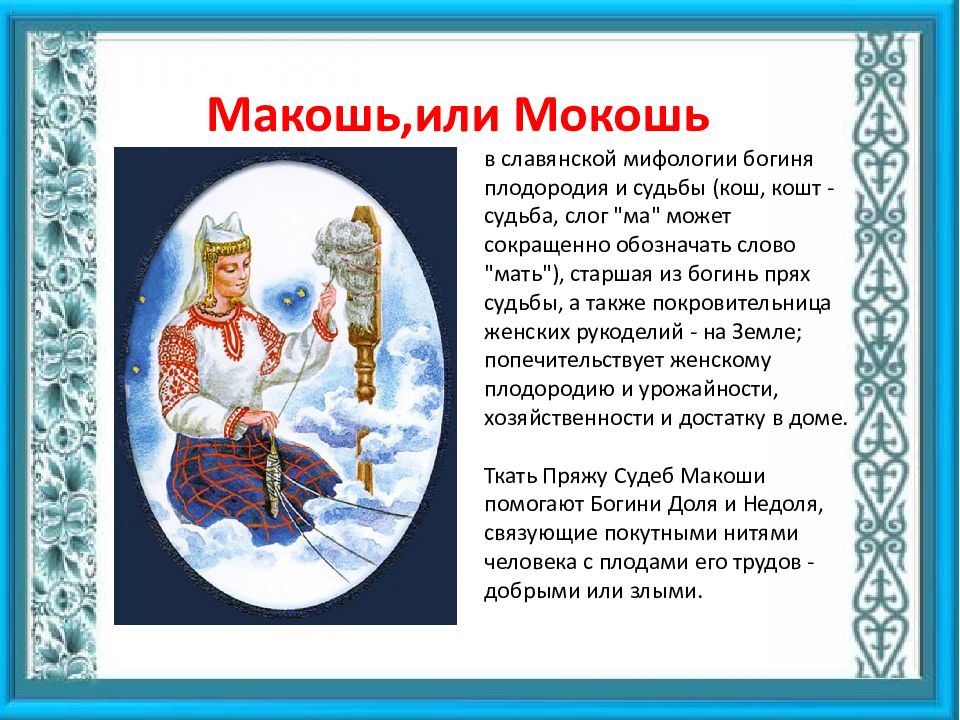 Макошь,или Мокошь

в славянской мифологии богиня плодородия и судьбы (кош, кошт - судьба, слог "ма" может сокращенно обозначать слово "мать"), старшая из богинь прях судьбы, а также покровительница женских рукоделий - на Земле; попечительствует женскому плодородию и урожайности, хозяйственности и достатку в доме.

Ткать Пряжу Судеб Макоши помогают Богини Доля и Недоля, связующие покутными нитями человека с плодами его трудов - добрыми или злыми.